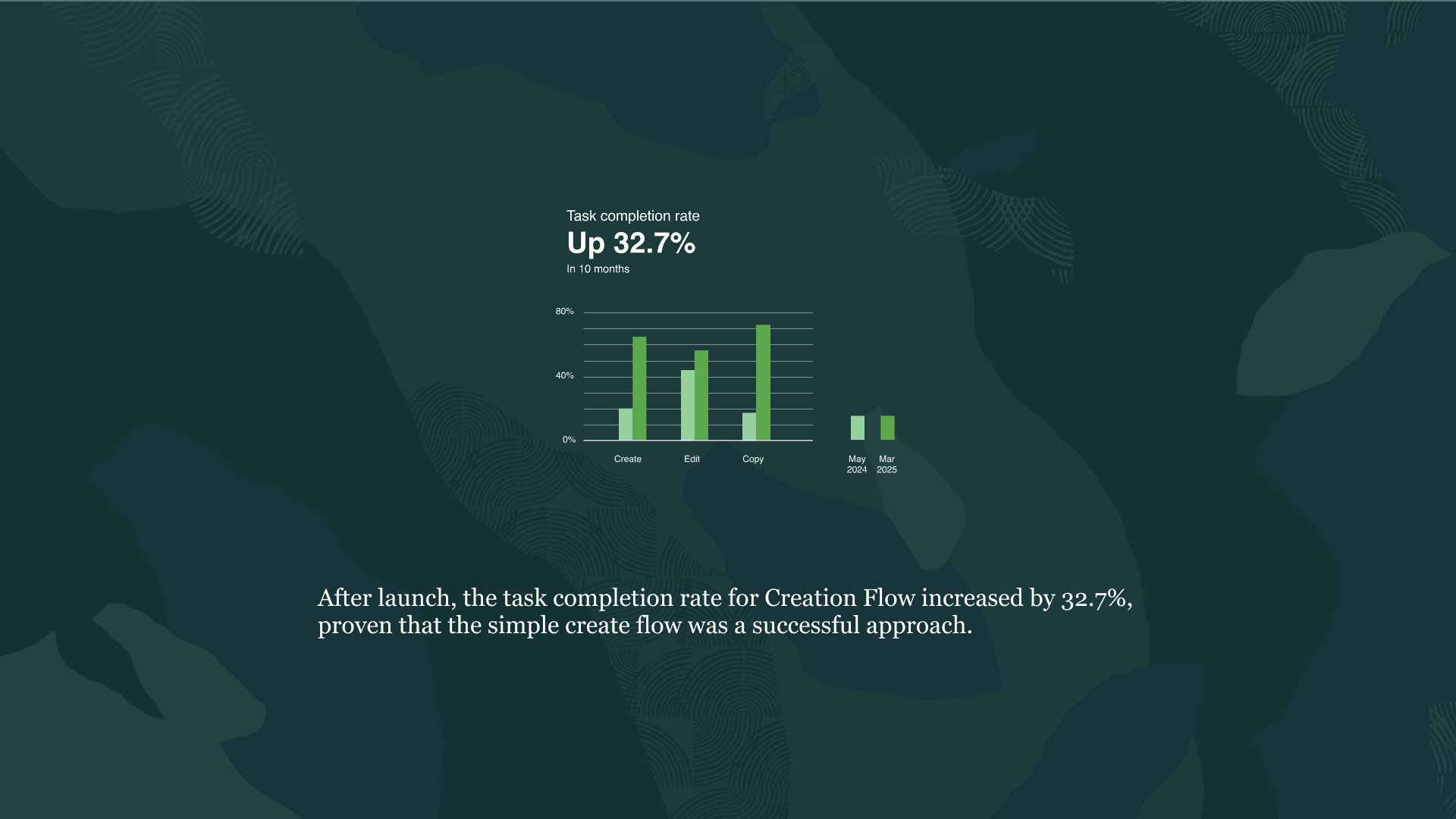 Task completion rate
Up 32.7%
In 10 months

80%
40%
0%
Create
Edit
Copy

May 2024
Mar 2025

After launch, the task completion rate for Creation Flow increased by 32.7%, proven that the simple create flow was a successful approach.